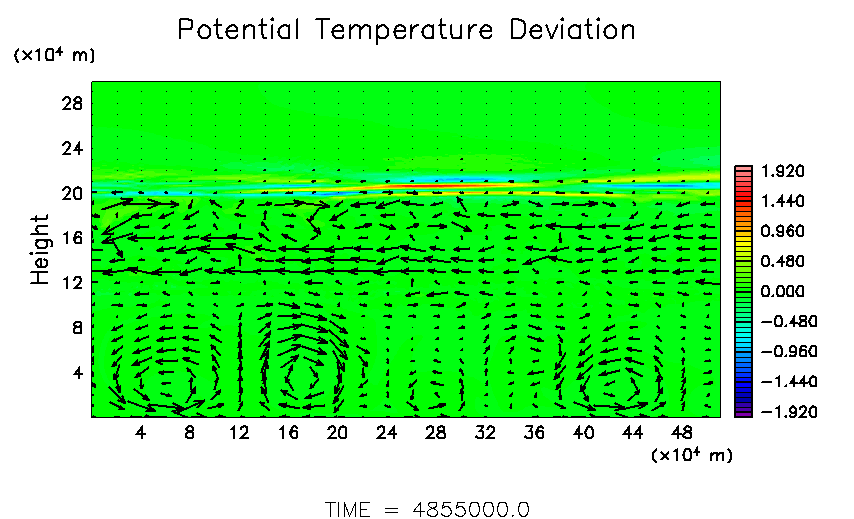 Potential Temperature Deviation

$(\times 10^4$ m)

Height

28
24
20
16
12
8
4

4 8 12 16 20 24 28 32 36 40 44 48
$(\times 10^4$ m)

1.920
1.440
0.960
0.480
0.000
−0.480
−0.960
−1.440
−1.920

TIME = 4855000.0